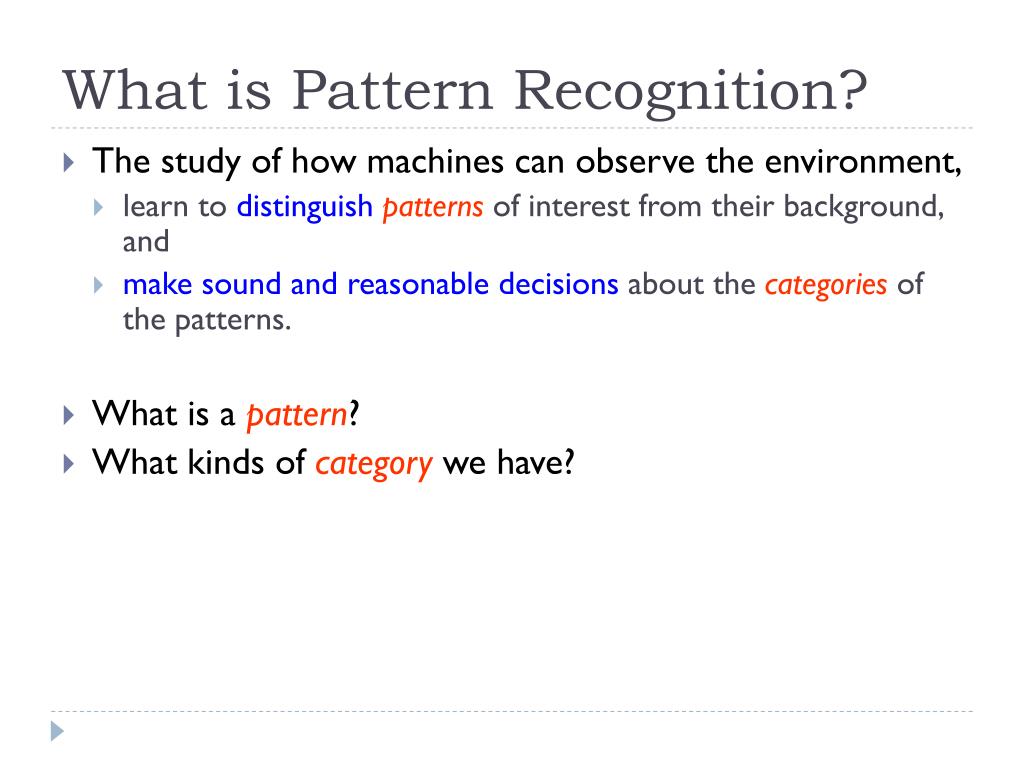 What is Pattern Recognition?

The study of how machines can observe the environment,

learn to distinguish patterns of interest from their background, and

make sound and reasonable decisions about the categories of the patterns.

What is a pattern?

What kinds of category we have?